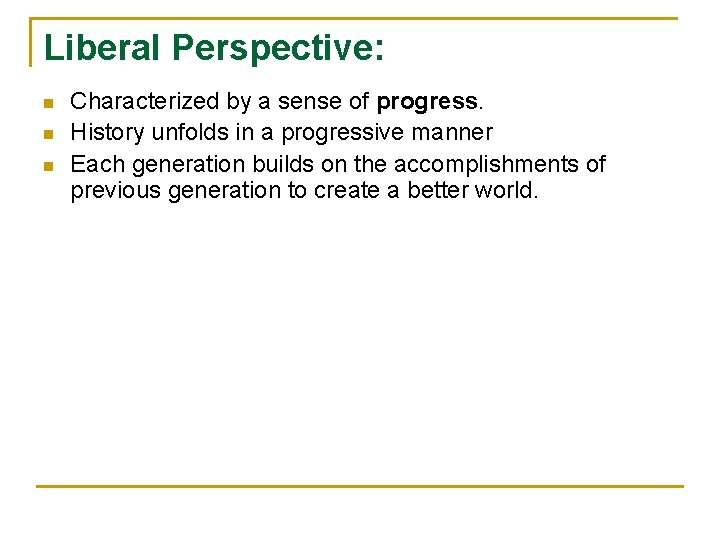 Liberal Perspective:

- Characterized by a sense of progress.
- History unfolds in a progressive manner
- Each generation builds on the accomplishments of previous generation to create a better world.